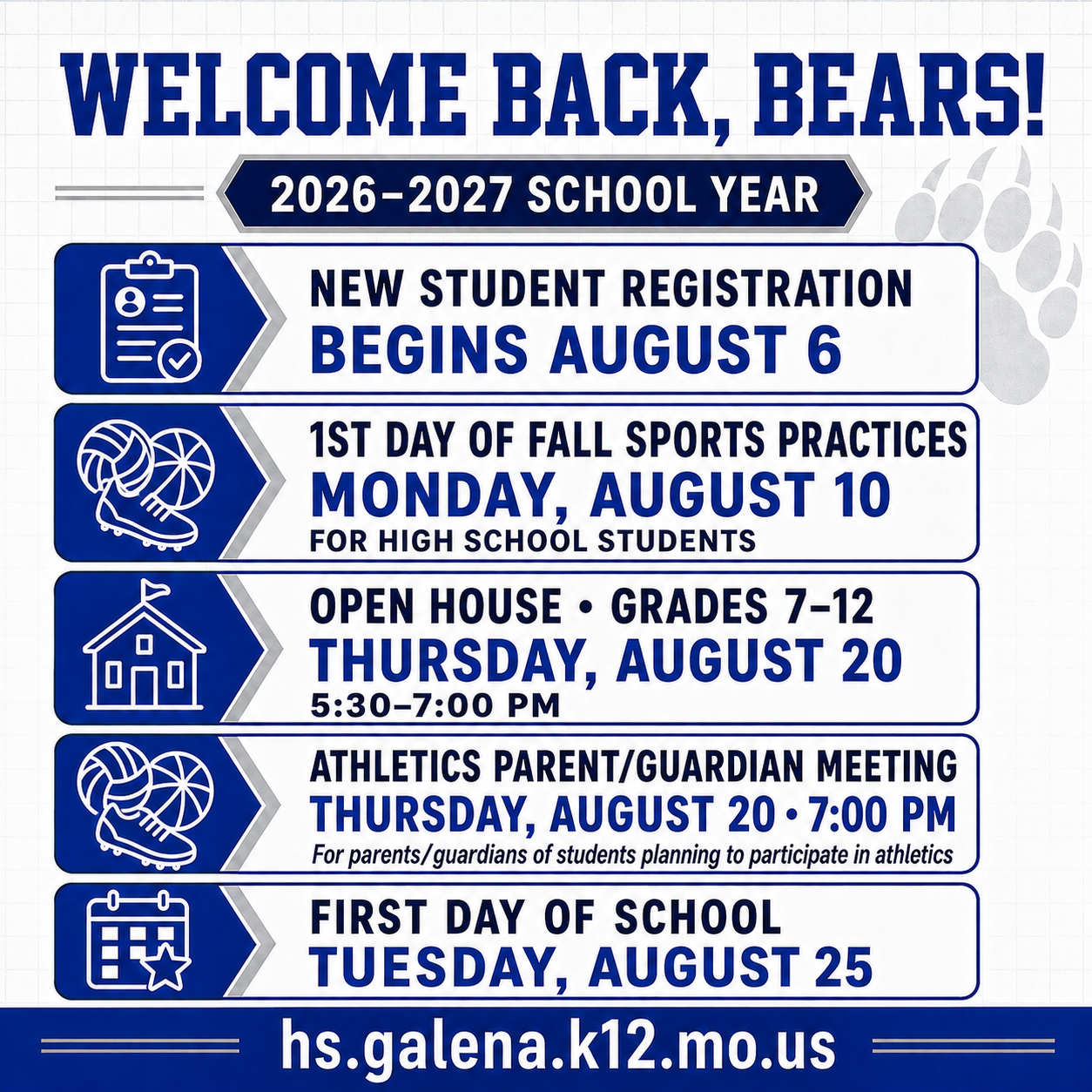 WELCOME BACK, BEARS!

2026–2027 SCHOOL YEAR

NEW STUDENT REGISTRATION
BEGINS AUGUST 6

1ST DAY OF FALL SPORTS PRACTICES
MONDAY, AUGUST 10
FOR HIGH SCHOOL STUDENTS

OPEN HOUSE • GRADES 7–12
THURSDAY, AUGUST 20
5:30–7:00 PM

ATHLETICS PARENT/GUARDIAN MEETING
THURSDAY, AUGUST 20 • 7:00 PM
For parents/guardians of students planning to participate in athletics

FIRST DAY OF SCHOOL
TUESDAY, AUGUST 25

hs.galena.k12.mo.us